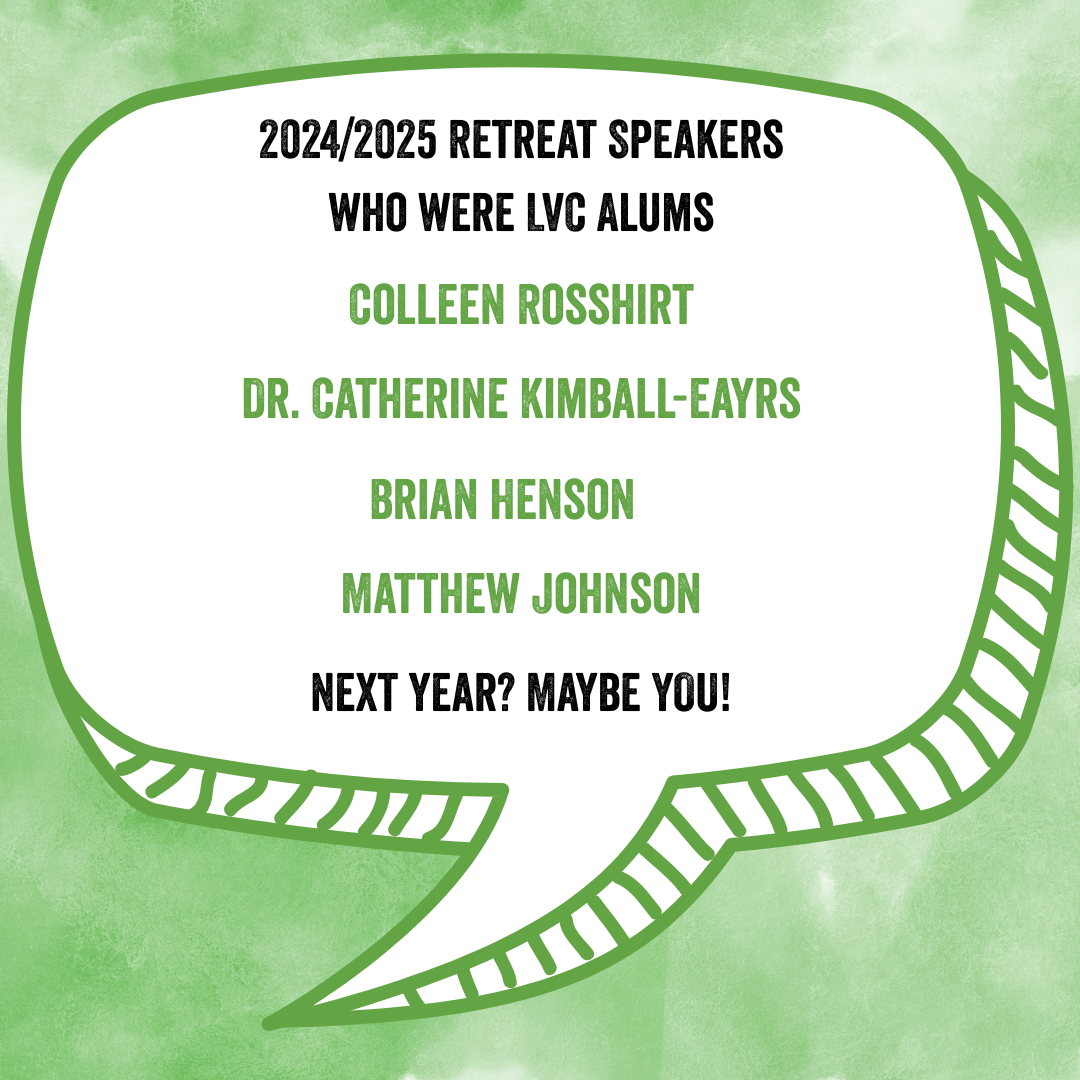 2024/2025 RETREAT SPEAKERS
WHO WERE LVC ALUMS

COLLEEN ROSSHIRT

DR. CATHERINE KIMBALL-EAYRS

BRIAN HENSON

MATTHEW JOHNSON

NEXT YEAR? MAYBE YOU!